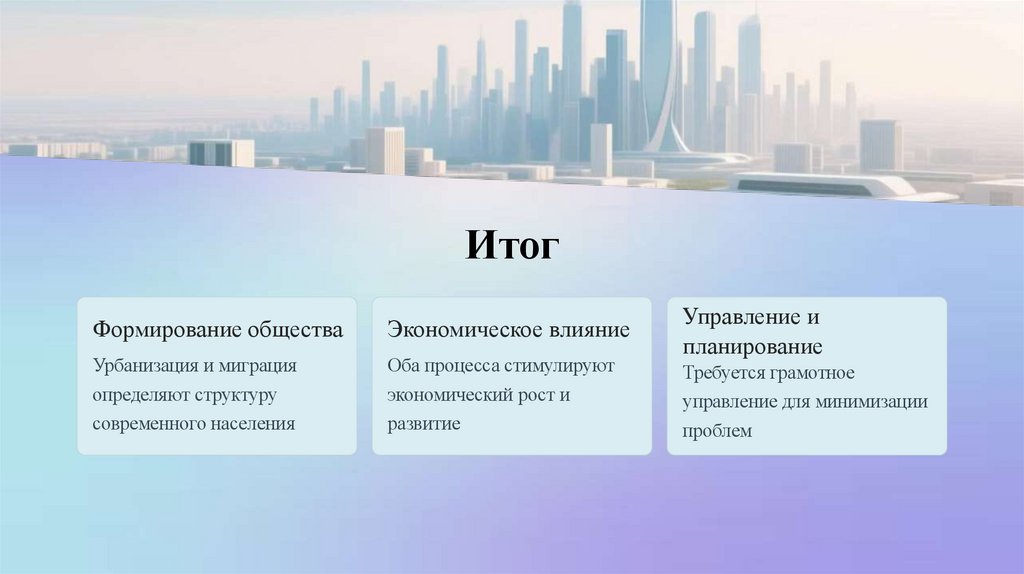 Итог

Формирование общества

Урбанизация и миграция определяют структуру современного населения

Экономическое влияние

Оба процесса стимулируют экономический рост и развитие

Управление и планирование

Требуется грамотное управление для минимизации проблем